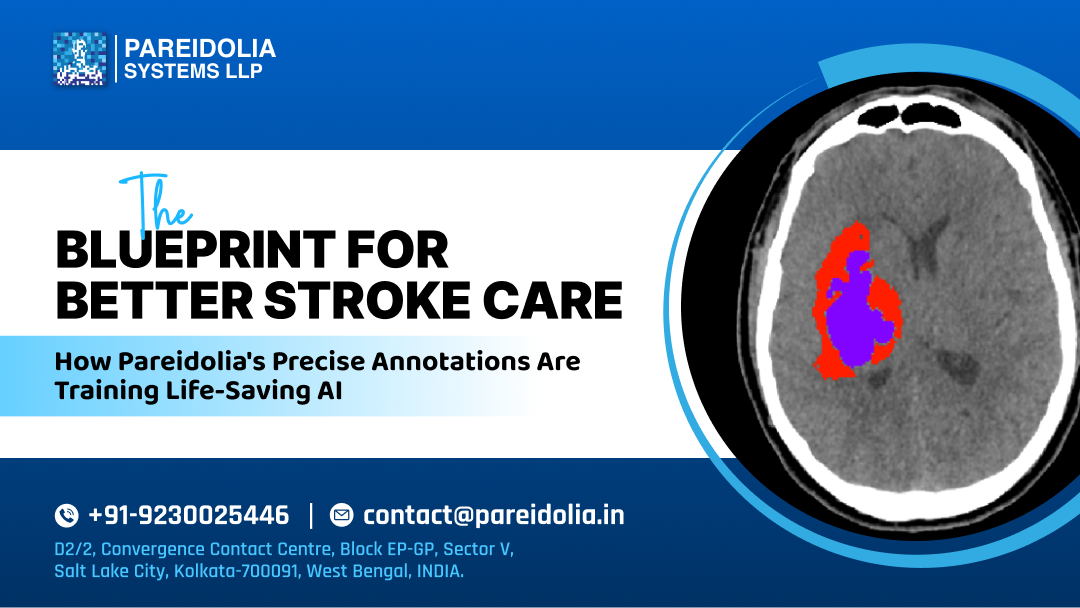 PAREIDOLIA
SYSTEMS LLP

The
BLUEPRINT FOR
BETTER STROKE CARE

How Pareidolia's Precise Annotations Are Training Life-Saving AI

+91-9230025446 | contact@pareidolia.in

D2/2, Convergence Contact Centre, Block EP-GP, Sector V, Salt Lake City, Kolkata-700091, West Bengal, INDIA.